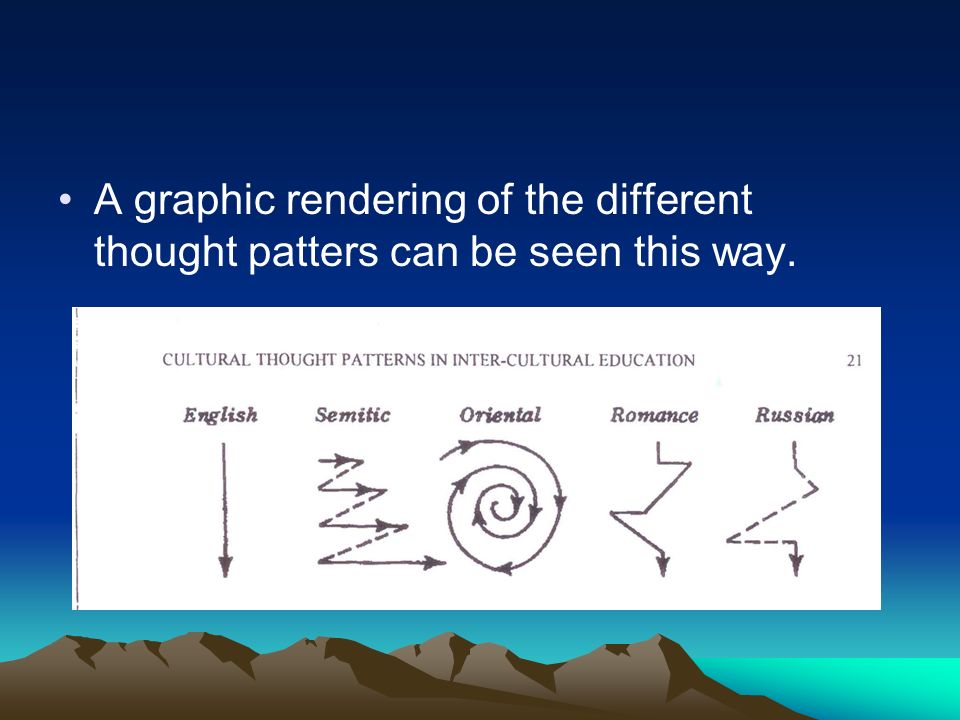 • A graphic rendering of the different thought patters can be seen this way.

CULTURAL THOUGHT PATTERNS IN INTER-CULTURAL EDUCATION 21

English Semitic Oriental Romance Russian